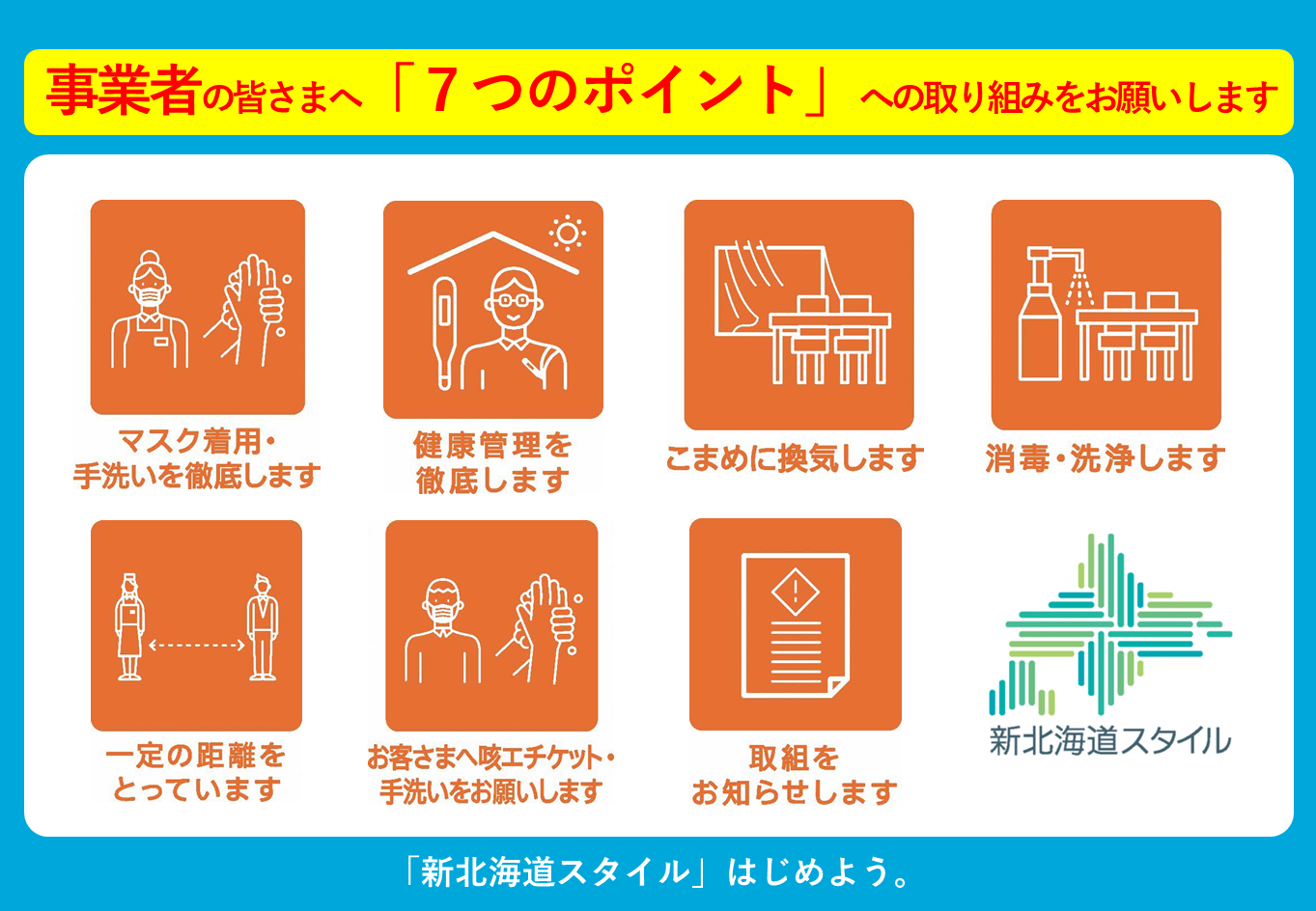 事業者の皆さまへ「７つのポイント」への取り組みをお願いします

マスク着用・手洗いを徹底します

健康管理を徹底します

こまめに換気します

消毒・洗浄します

一定の距離をとっています

お客さまへ咳エチケット・手洗いをお願いします

取組をお知らせします

新北海道スタイル

「新北海道スタイル」はじめよう。